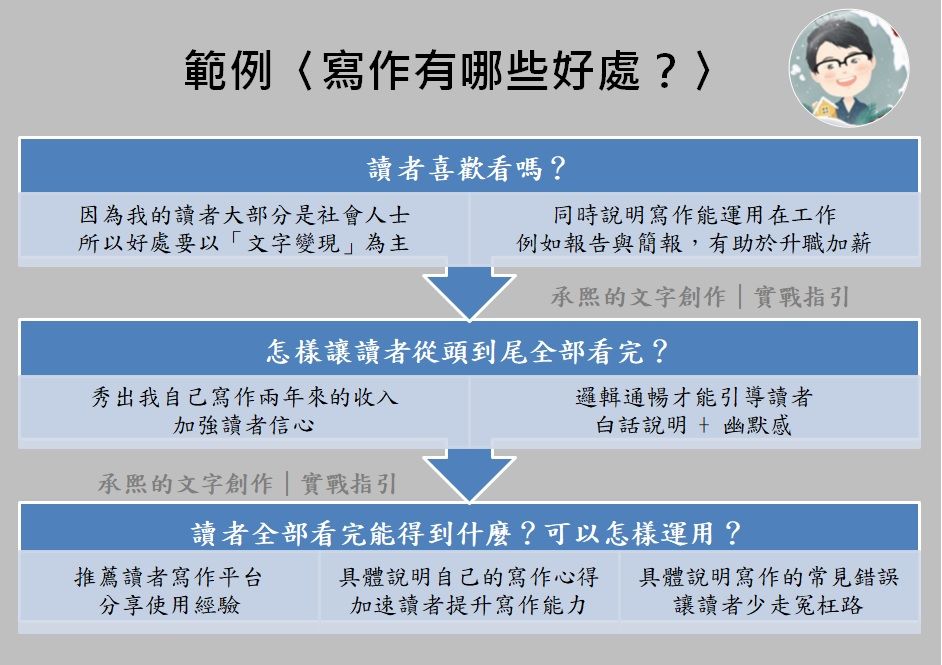 範例〈寫作有哪些好處？〉

讀者喜歡看嗎？

因為我的讀者大部分是社會人士
所以好處要以「文字變現」為主

同時說明寫作能運用在工作
例如報告與簡報，有助於升職加薪

承熙的文字創作｜實戰指引

怎樣讓讀者從頭到尾全部看完？

秀出我自己寫作兩年來的收入
加強讀者信心

邏輯通暢才能引導讀者
白話說明 + 幽默感

承熙的文字創作｜實戰指引

讀者全部看完能得到什麼？可以怎樣運用？

推薦讀者寫作平台
分享使用經驗

具體說明自己的寫作心得
加速讀者提升寫作能力

具體說明寫作的常見錯誤
讓讀者少走冤枉路